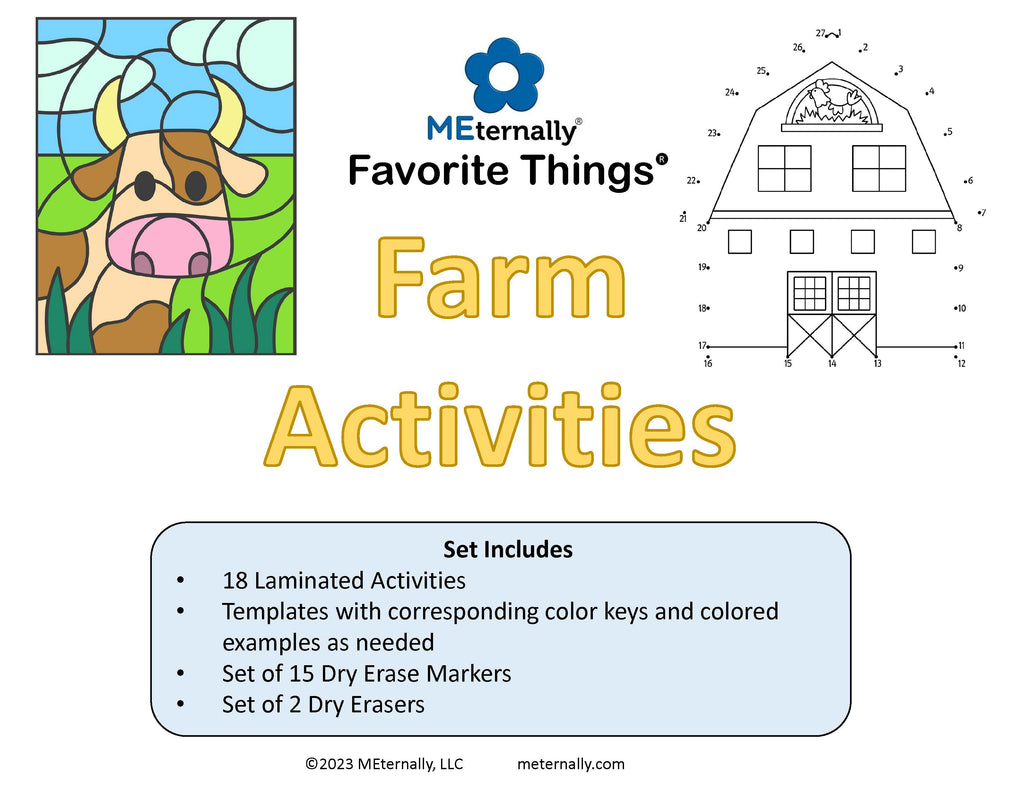 MEternally®
Favorite Things®

27 1 26 2 25 3 24 4 23 5 22 6 21 7 20 8 19 9 18 10 17 11 16 15 14 13 12

Farm Activities

Set Includes
• 18 Laminated Activities
• Templates with corresponding color keys and colored examples as needed
• Set of 15 Dry Erase Markers
• Set of 2 Dry Erasers

©2023 MEternally, LLC meternally.com